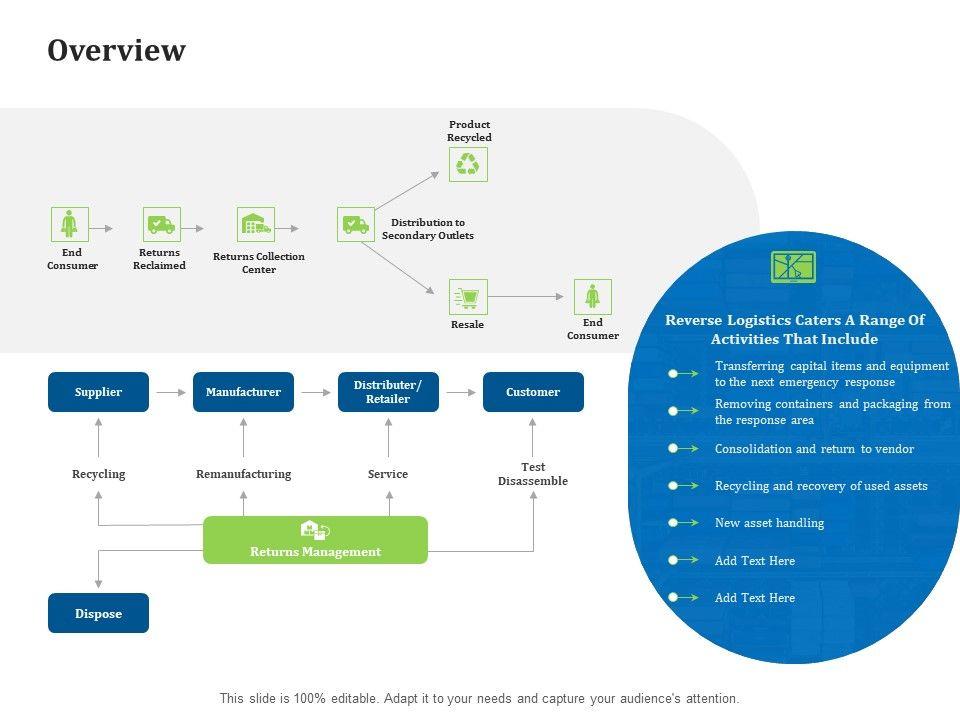 Overview

Product Recycled

End Consumer

Returns Reclaimed

Returns Collection Center

Distribution to Secondary Outlets

Resale

End Consumer

Supplier

Manufacturer

Distributer/ Retailer

Customer

Recycling

Remanufacturing

Service

Test Disassemble

Returns Management

Dispose

Reverse Logistics Caters A Range Of Activities That Include

Transferring capital items and equipment to the next emergency response

Removing containers and packaging from the response area

Consolidation and return to vendor

Recycling and recovery of used assets

New asset handling

Add Text Here

Add Text Here

This slide is 100% editable. Adapt it to your needs and capture your audience's attention.